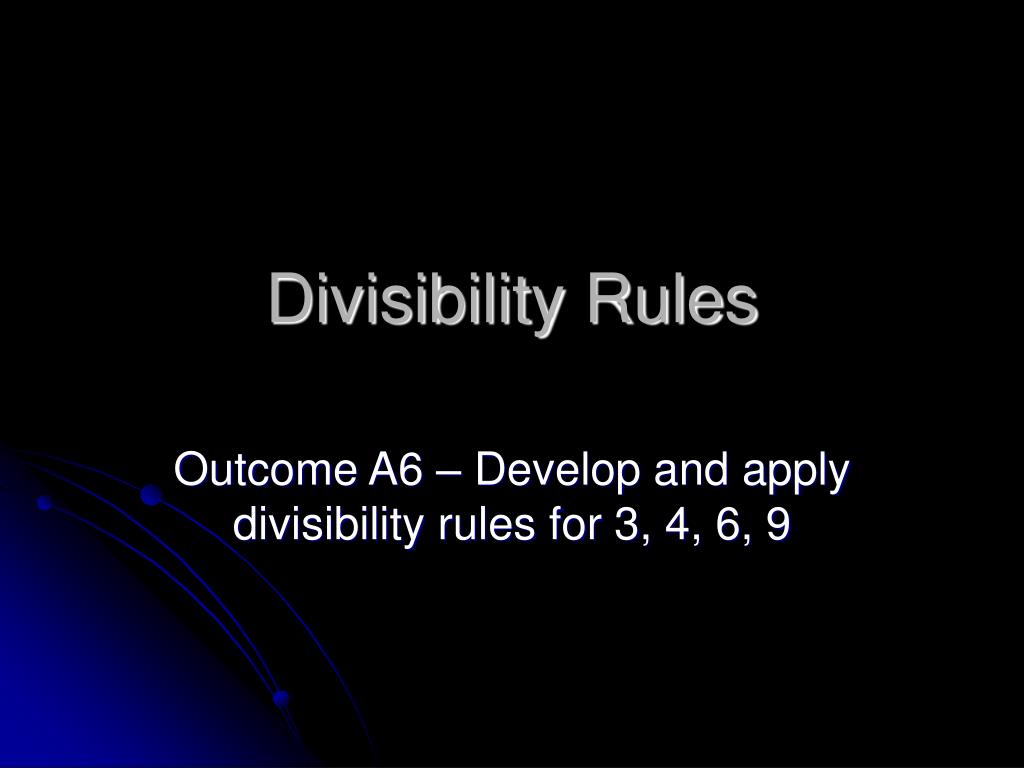 Divisibility Rules

Outcome A6 – Develop and apply divisibility rules for 3, 4, 6, 9